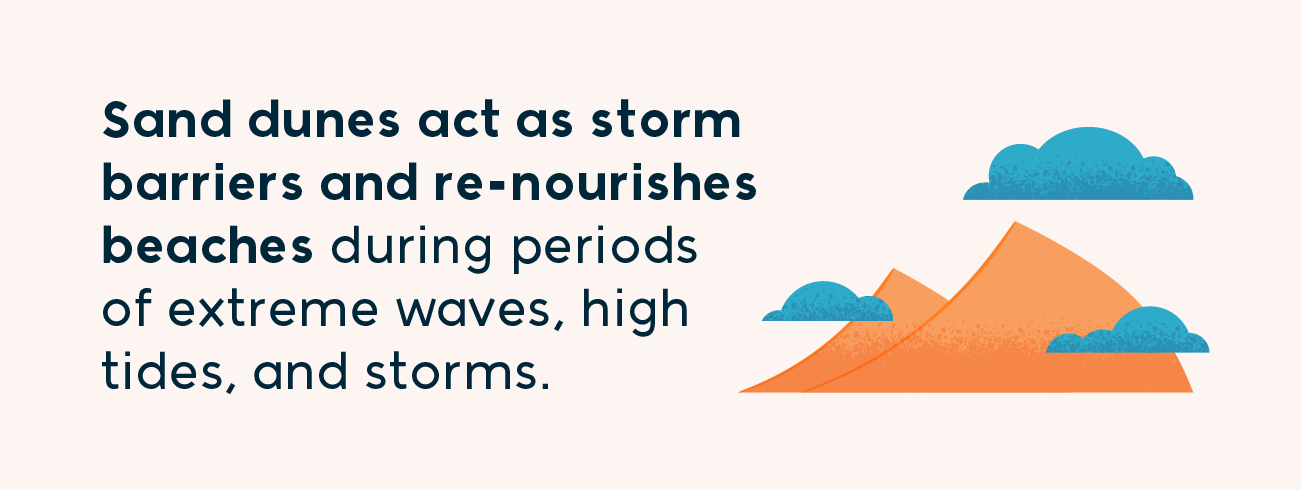 Sand dunes act as storm barriers and re-nourishes beaches during periods of extreme waves, high tides, and storms.